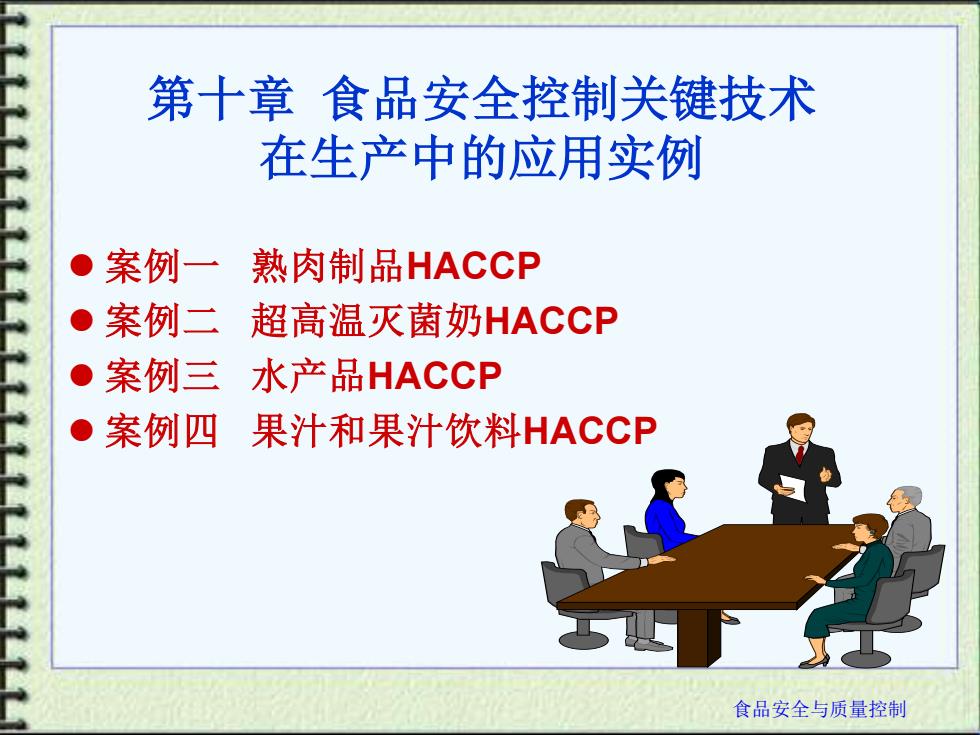 第十章 食品安全控制关键技术在生产中的应用实例

● 案例一 熟肉制品HACCP
● 案例二 超高温灭菌奶HACCP
● 案例三 水产品HACCP
● 案例四 果汁和果汁饮料HACCP

食品安全与质量控制